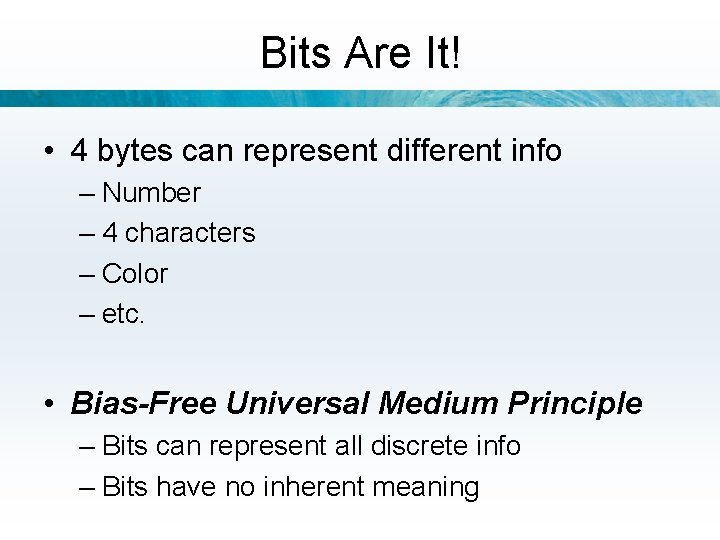 Bits Are It!

• 4 bytes can represent different info
– Number
– 4 characters
– Color
– etc.

• Bias-Free Universal Medium Principle
– Bits can represent all discrete info
– Bits have no inherent meaning